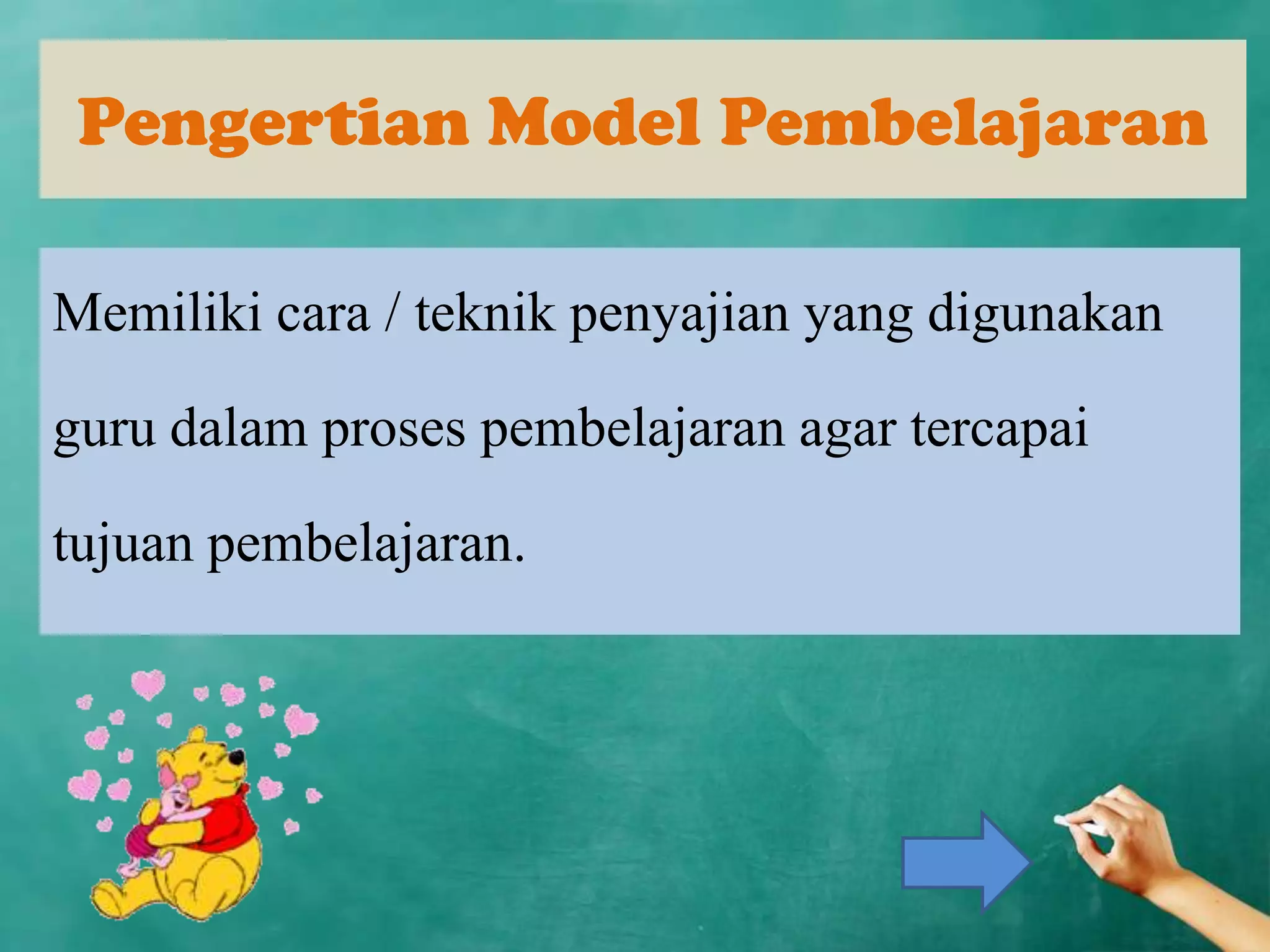 Pengertian Model Pembelajaran

Memiliki cara / teknik penyajian yang digunakan guru dalam proses pembelajaran agar tercapai tujuan pembelajaran.